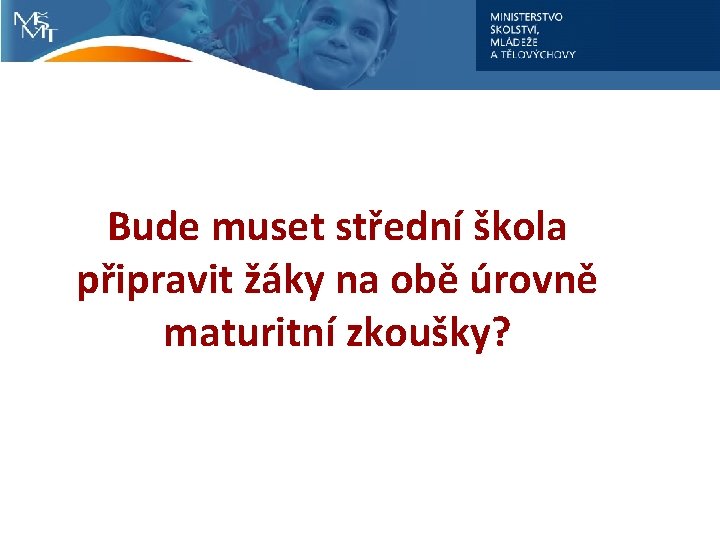 MŠMT

MINISTERSTVO
ŠKOLSTVÍ,
MLÁDEŽE
A TĚLOVÝCHOVY

Bude muset střední škola připravit žáky na obě úrovně maturitní zkoušky?